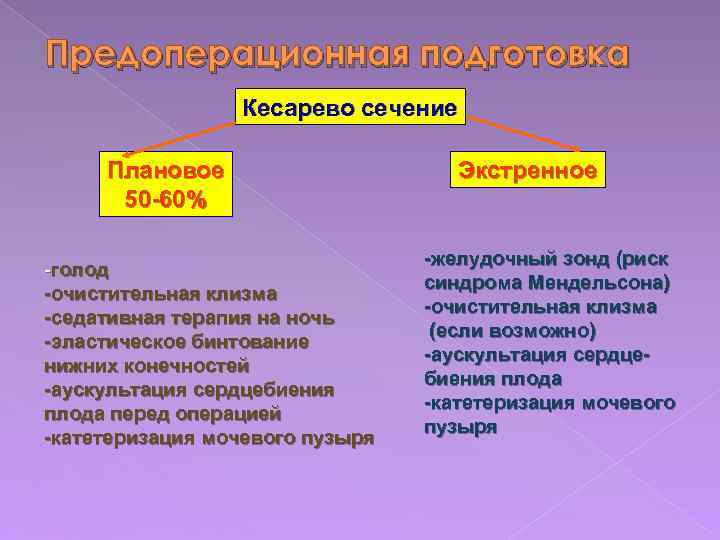 Предоперационная подготовка

Кесарево сечение

Плановое 50-60%

Экстренное

-голод
-очистительная клизма
-седативная терапия на ночь
-эластическое бинтование нижних конечностей
-аускультация сердцебиения плода перед операцией
-катетеризация мочевого пузыря

-желудочный зонд (риск синдрома Мендельсона)
-очистительная клизма (если возможно)
-аускультация сердцебиения плода
-катетеризация мочевого пузыря